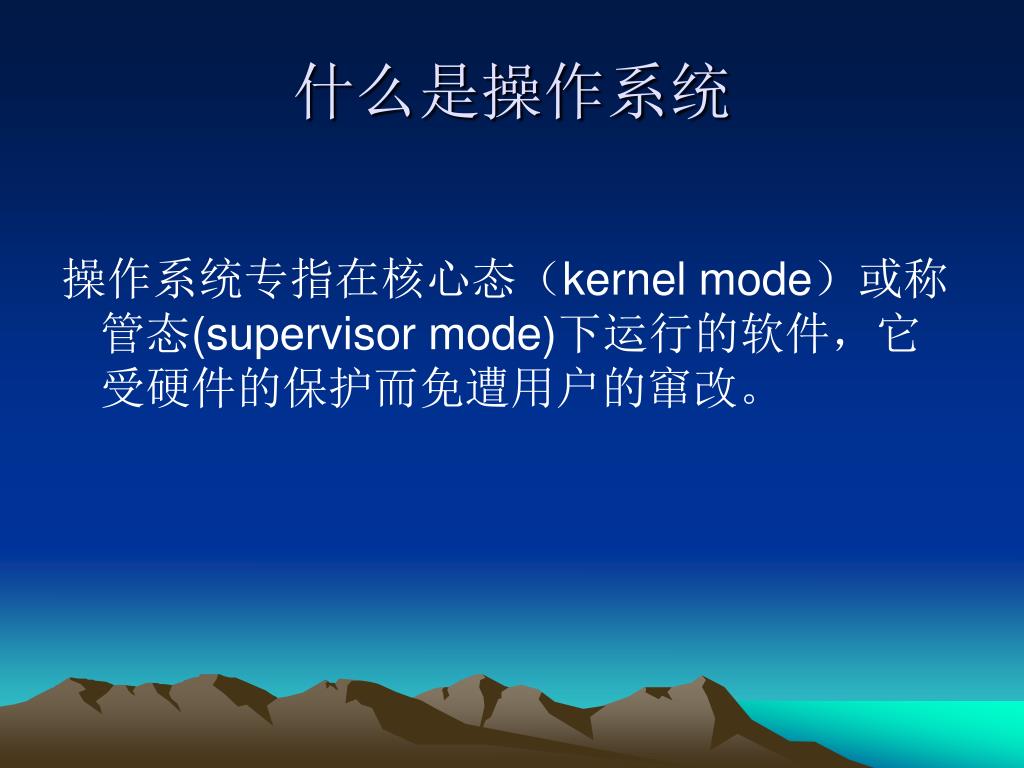 什么是操作系统

操作系统专指在核心态（kernel mode）或称管态(supervisor mode)下运行的软件，它受硬件的保护而免遭用户的窜改。